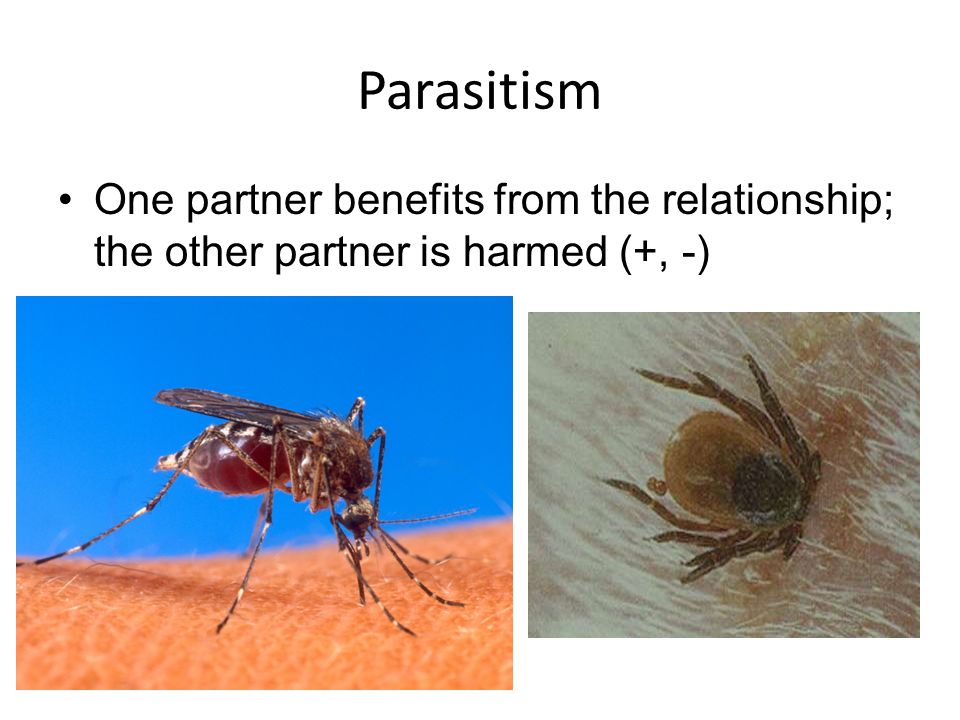 Parasitism

• One partner benefits from the relationship; the other partner is harmed (+, -)